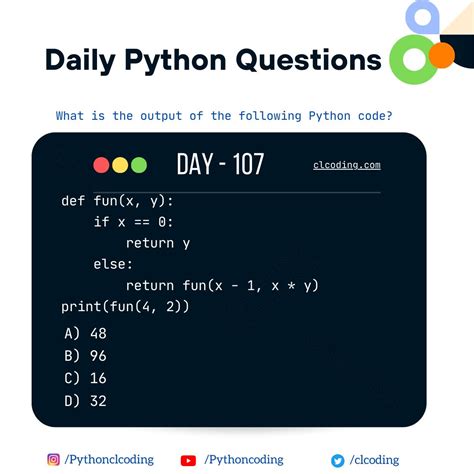 Daily Python Questions

What is the output of the following Python code?

DAY - 107

clcoding.com

def fun(x, y):
    if x == 0:
        return y
    else:
        return fun(x - 1, x * y)
print(fun(4, 2))

A) 48
B) 96
C) 16
D) 32

/Pythonclcoding /Pythoncoding /clcoding